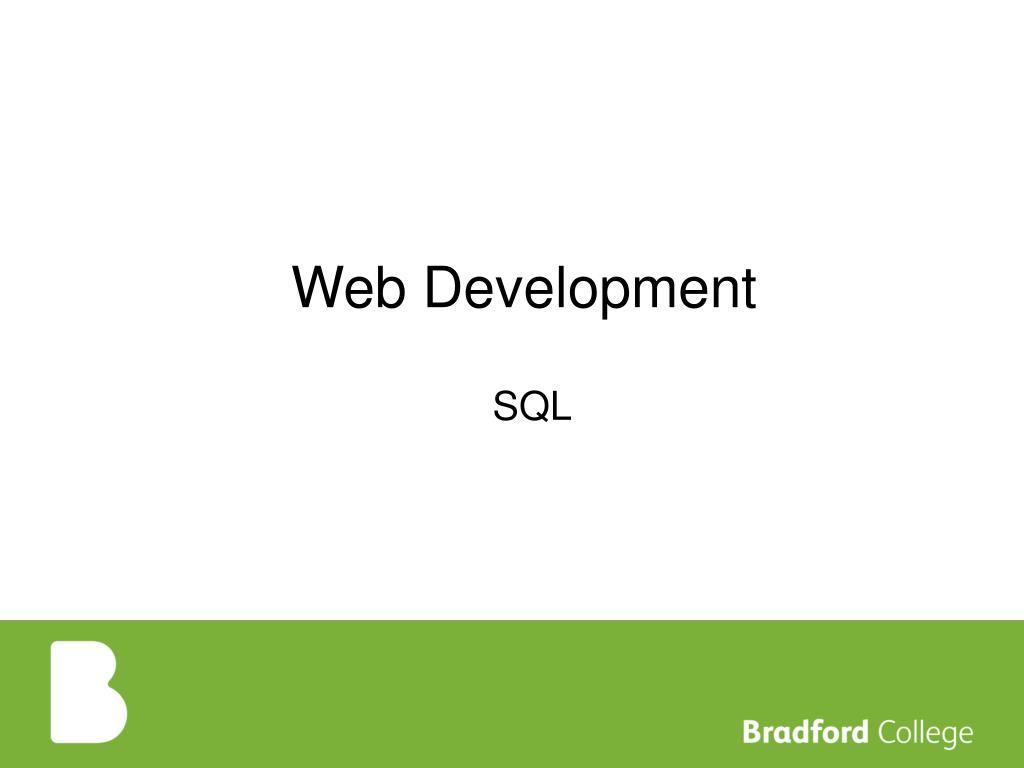 Web Development

SQL

B

Bradford College